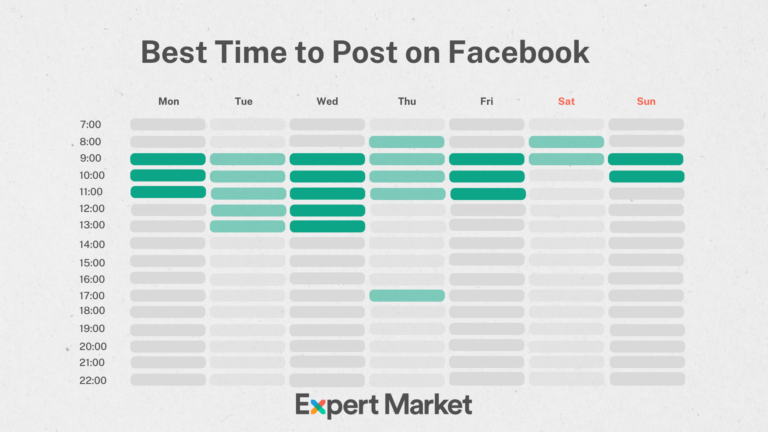 Best Time to Post on Facebook

Mon Tue Wed Thu Fri Sat Sun

7:00
8:00
9:00
10:00
11:00
12:00
13:00
14:00
15:00
16:00
17:00
18:00
19:00
20:00
21:00
22:00

Expert Market